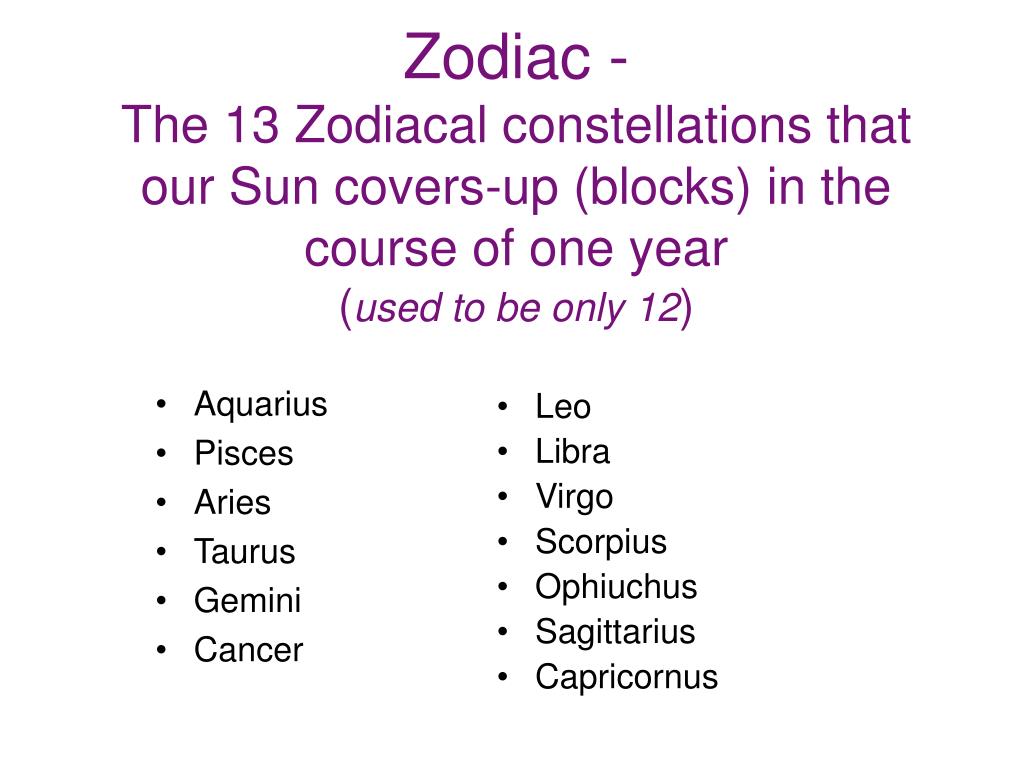 Zodiac -
The 13 Zodiacal constellations that our Sun covers-up (blocks) in the course of one year
(used to be only 12)

• Aquarius
• Pisces
• Aries
• Taurus
• Gemini
• Cancer

• Leo
• Libra
• Virgo
• Scorpius
• Ophiuchus
• Sagittarius
• Capricornus